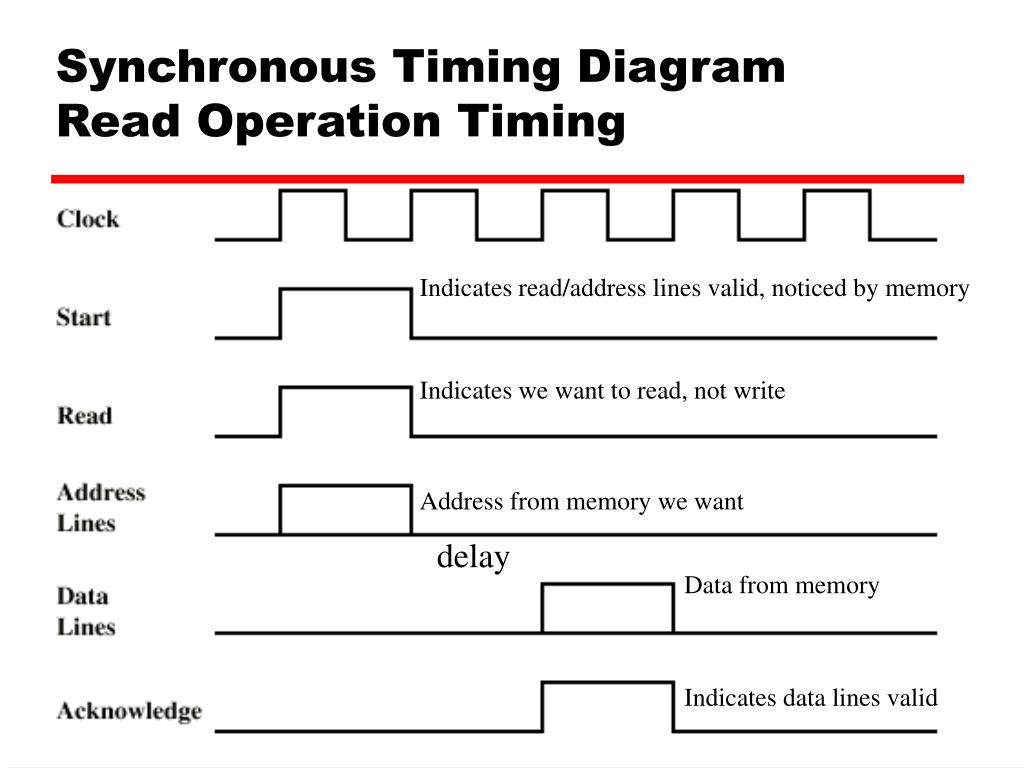 Synchronous Timing Diagram
Read Operation Timing

Clock

Start

Indicates read/address lines valid, noticed by memory

Read

Indicates we want to read, not write

Address Lines

Address from memory we want

delay

Data Lines

Data from memory

Acknowledge

Indicates data lines valid